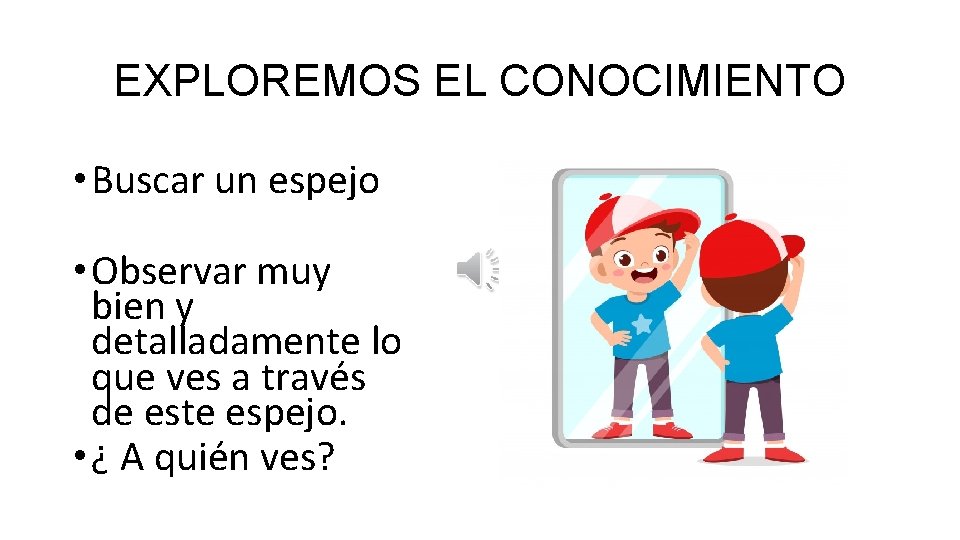 EXPLOREMOS EL CONOCIMIENTO

• Buscar un espejo

• Observar muy bien y detalladamente lo que ves a través de este espejo.

• ¿ A quién ves?